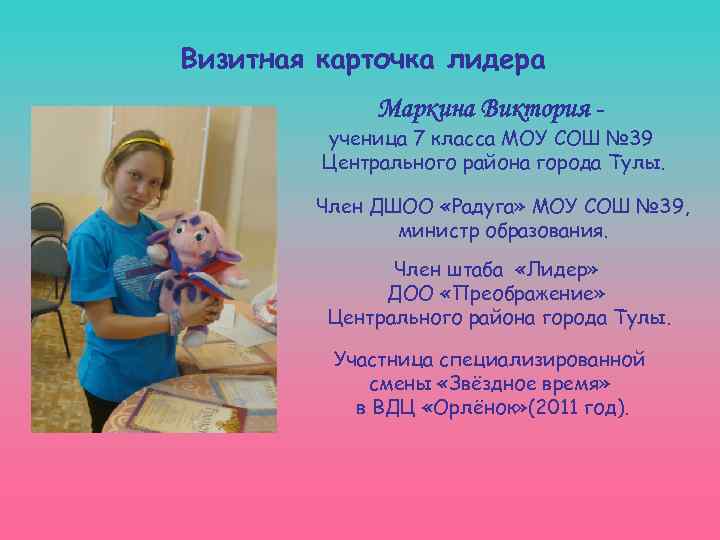 Визитная карточка лидера

Маркина Виктория - ученица 7 класса МОУ СОШ №39 Центрального района города Тулы.

Член ДШОО «Радуга» МОУ СОШ №39, министр образования.

Член штаба «Лидер» ДОО «Преображение» Центрального района города Тулы.

Участница специализированной смены «Звёздное время» в ВДЦ «Орлёнок»(2011 год).